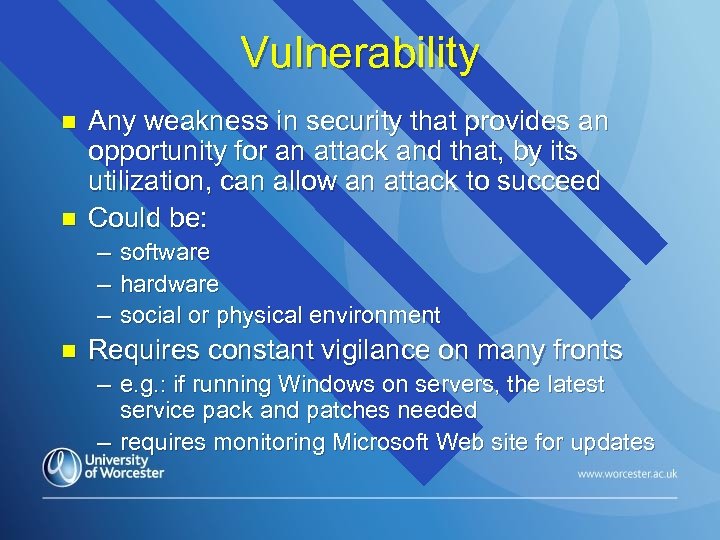 Vulnerability

- Any weakness in security that provides an opportunity for an attack and that, by its utilization, can allow an attack to succeed
- Could be:
  – software
  – hardware
  – social or physical environment
- Requires constant vigilance on many fronts
  – e.g.: if running Windows on servers, the latest service pack and patches needed
  – requires monitoring Microsoft Web site for updates

University of Worcester

www.worcester.ac.uk